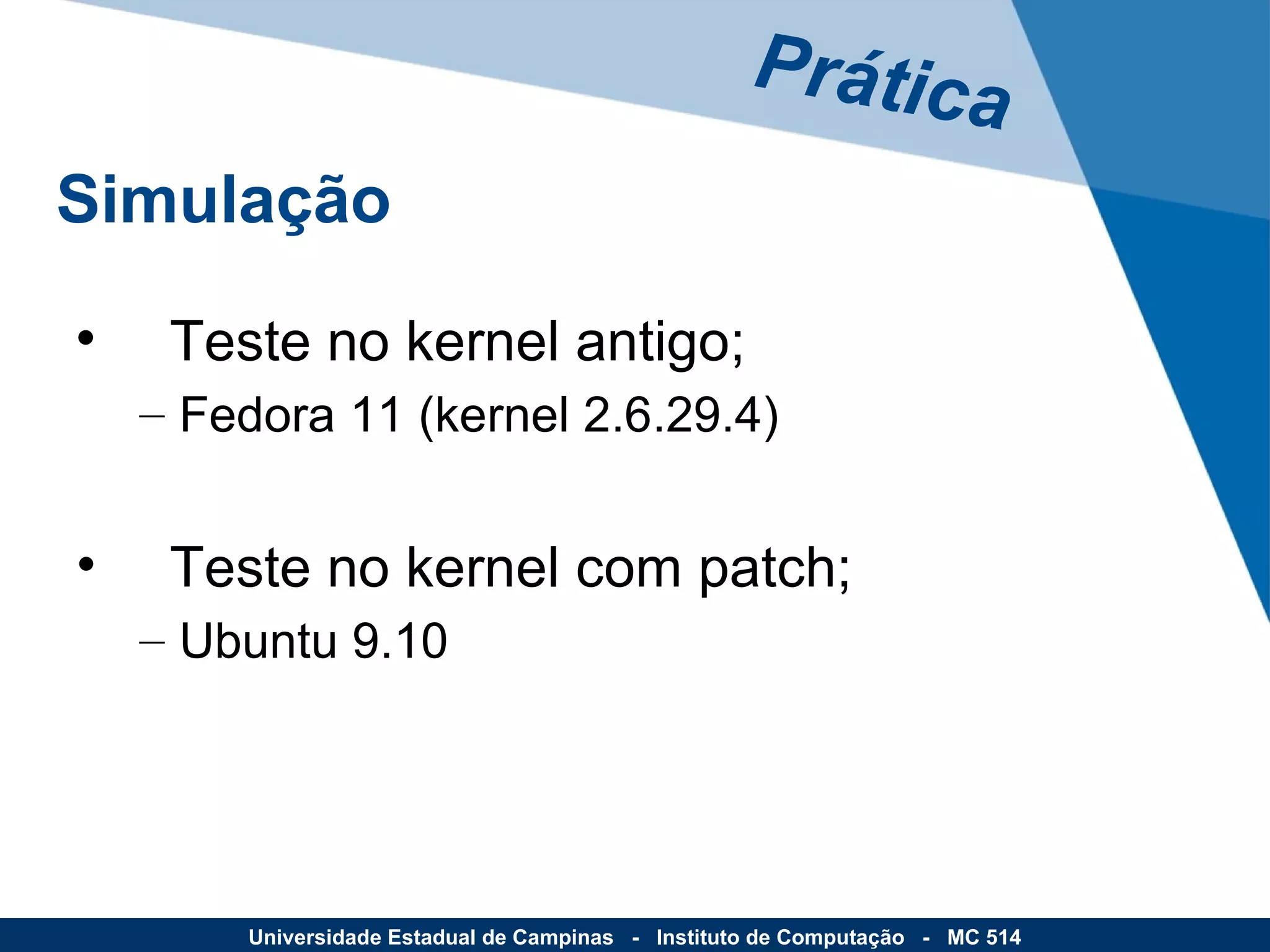 Prática

Simulação

• Teste no kernel antigo;
– Fedora 11 (kernel 2.6.29.4)

• Teste no kernel com patch;
– Ubuntu 9.10

Universidade Estadual de Campinas - Instituto de Computação - MC 514